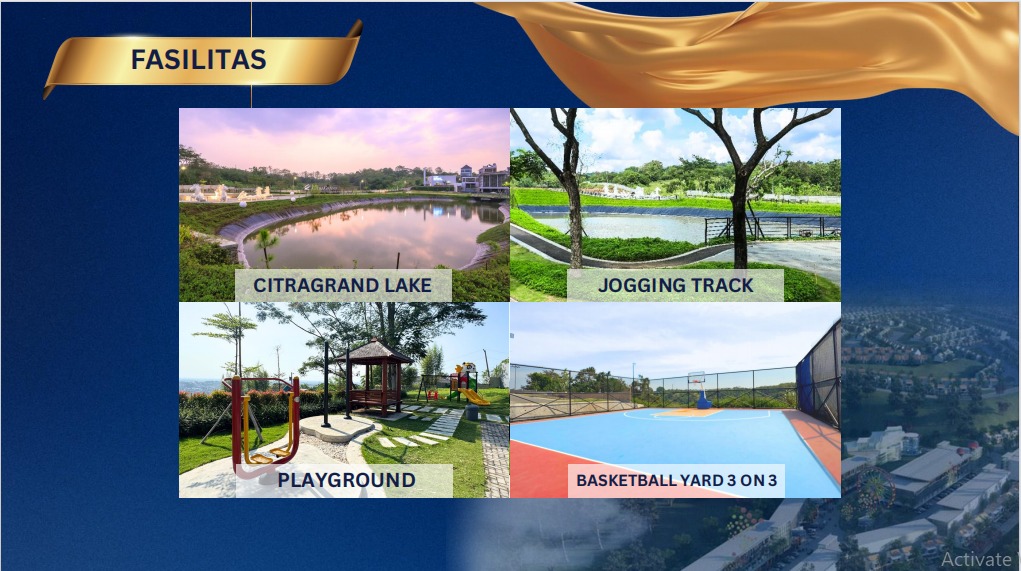 FASILITAS

CITRAGRAND LAKE

JOGGING TRACK

PLAYGROUND

BASKETBALL YARD 3 ON 3

Activate